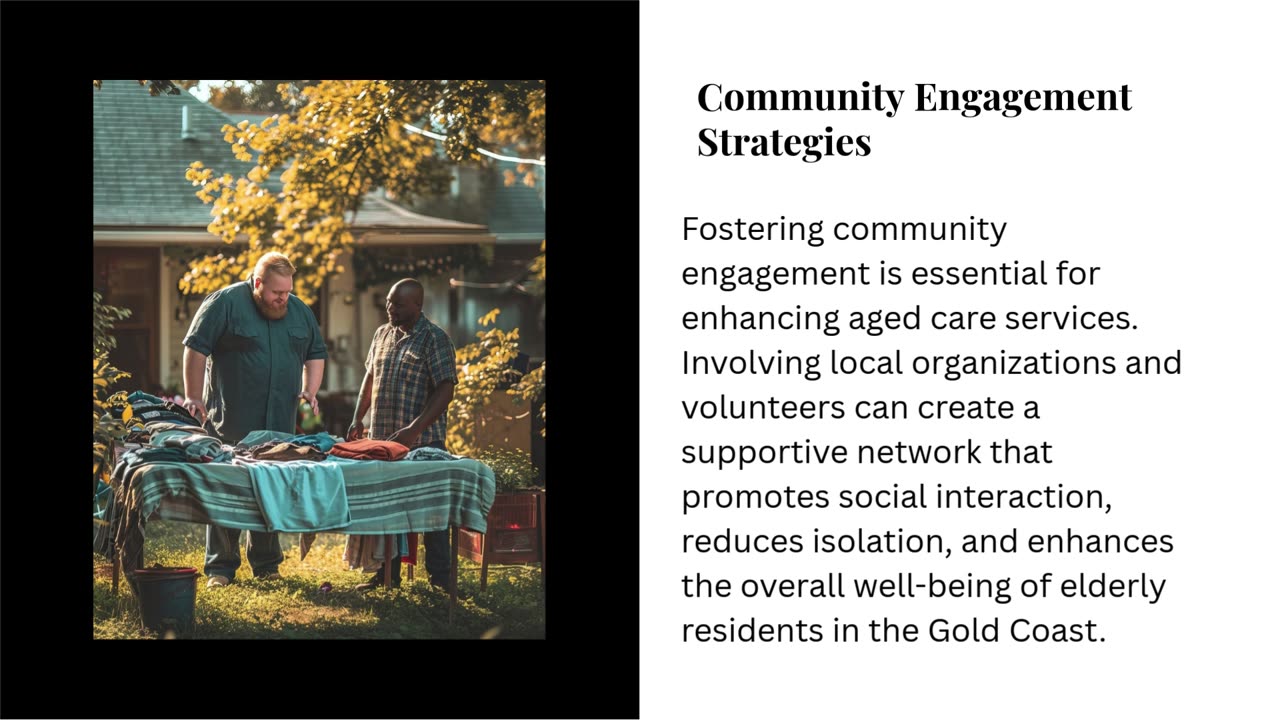 Community Engagement Strategies

Fostering community engagement is essential for enhancing aged care services. Involving local organizations and volunteers can create a supportive network that promotes social interaction, reduces isolation, and enhances the overall well-being of elderly residents in the Gold Coast.